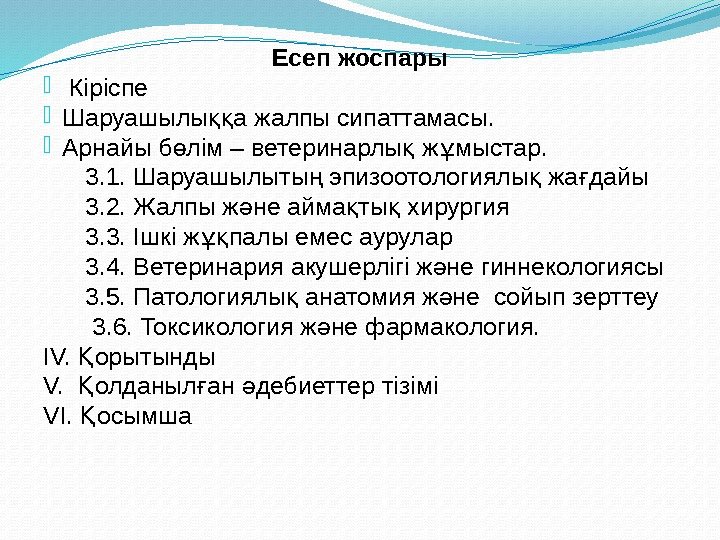 Есеп жоспары

Кіріспе

Шаруашылыққа жалпы сипаттамасы.

Арнайы бөлім – ветеринарлық жұмыстар.

3.1. Шаруашылытың эпизоотологиялық жағдайы

3.2. Жалпы және аймақтық хирургия

3.3. Ішкі жұқпалы емес аурулар

3.4. Ветеринария акушерлігі және гиннекологиясы

3.5. Патологиялық анатомия және сойып зерттеу

3.6. Токсикология және фармакология.

IV. Қорытынды

V. Қолданылған әдебиеттер тізімі

VI. Қосымша